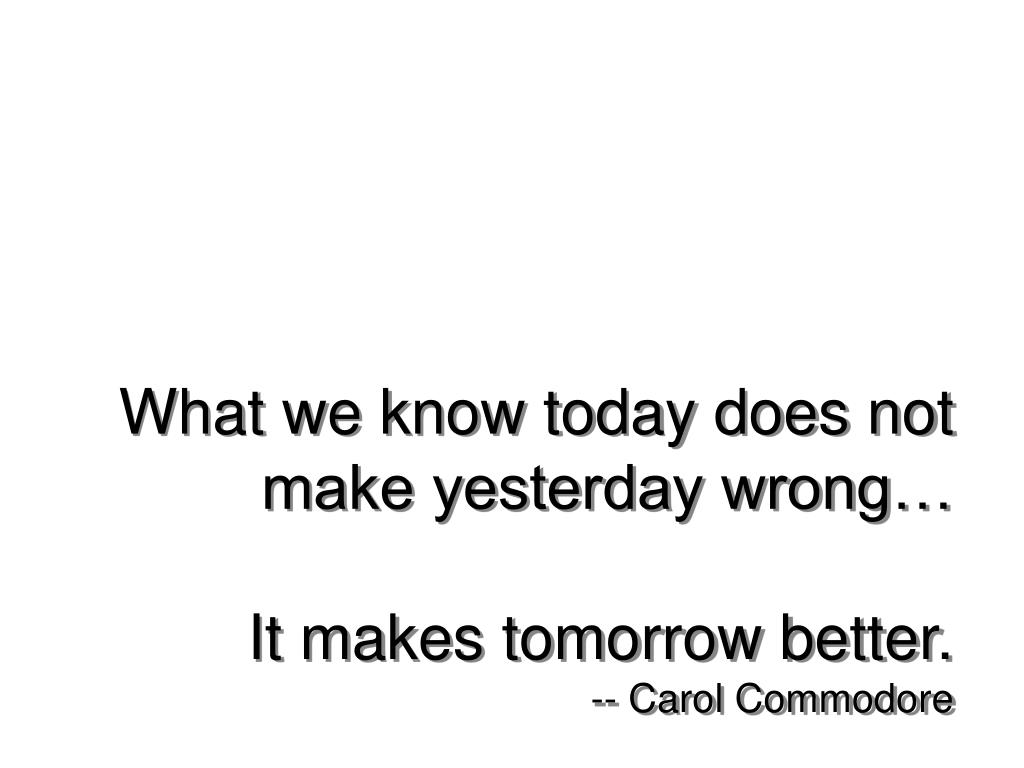 What we know today does not make yesterday wrong…

It makes tomorrow better.
-- Carol Commodore